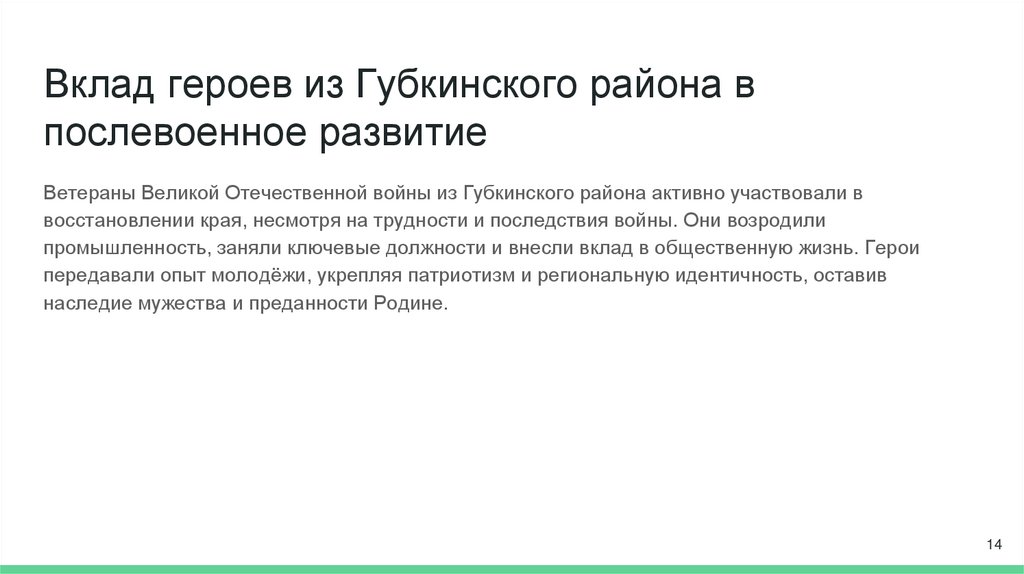 Вклад героев из Губкинского района в послевоенное развитие

Ветераны Великой Отечественной войны из Губкинского района активно участвовали в восстановлении края, несмотря на трудности и последствия войны. Они возродили промышленность, заняли ключевые должности и внесли вклад в общественную жизнь. Герои передавали опыт молодёжи, укрепляя патриотизм и региональную идентичность, оставив наследие мужества и преданности Родине.

14